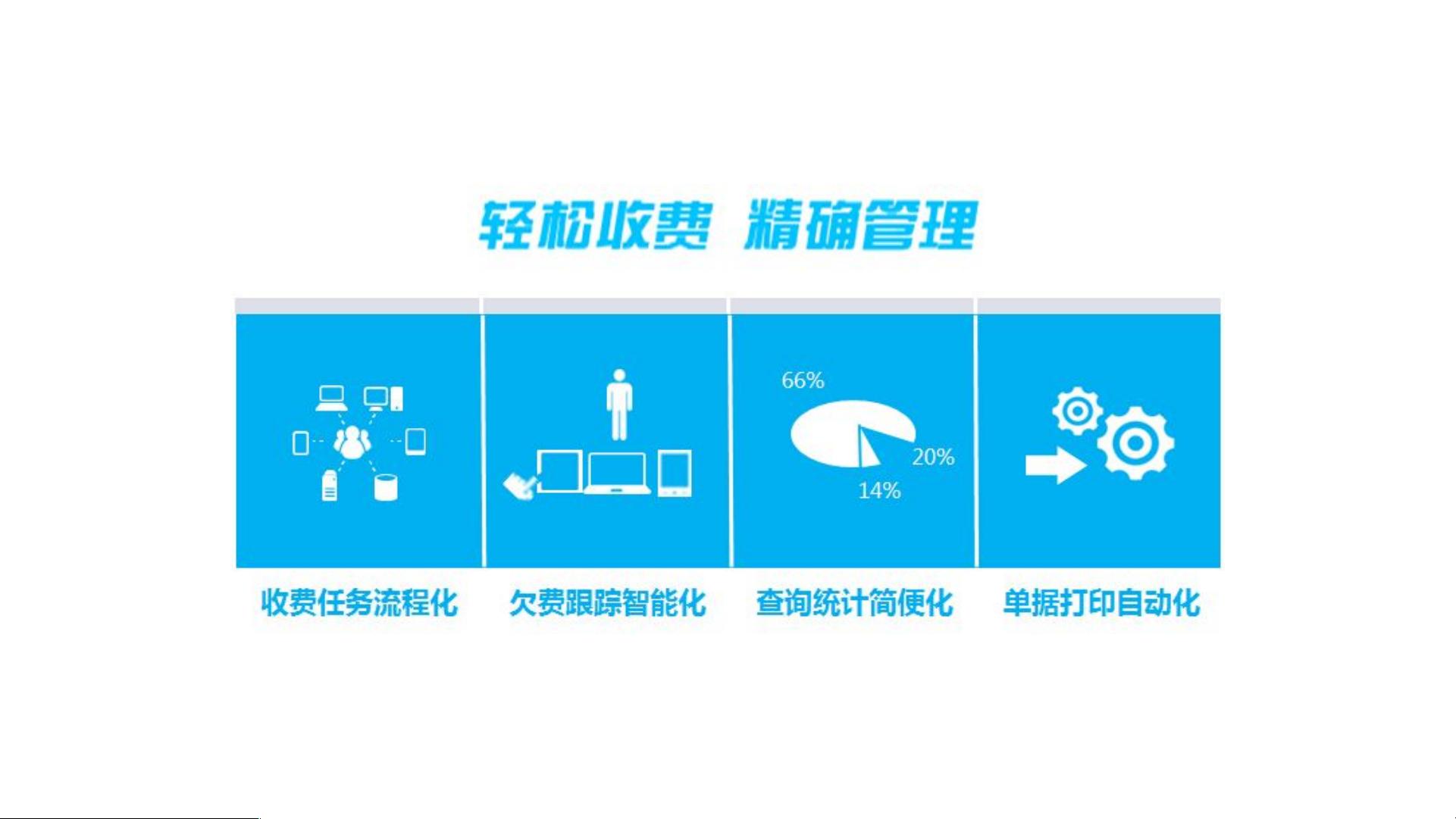 轻松收费 精确管理

66%

20%

14%

收费任务流程化

欠费跟踪智能化

查询统计简便化

单据打印自动化